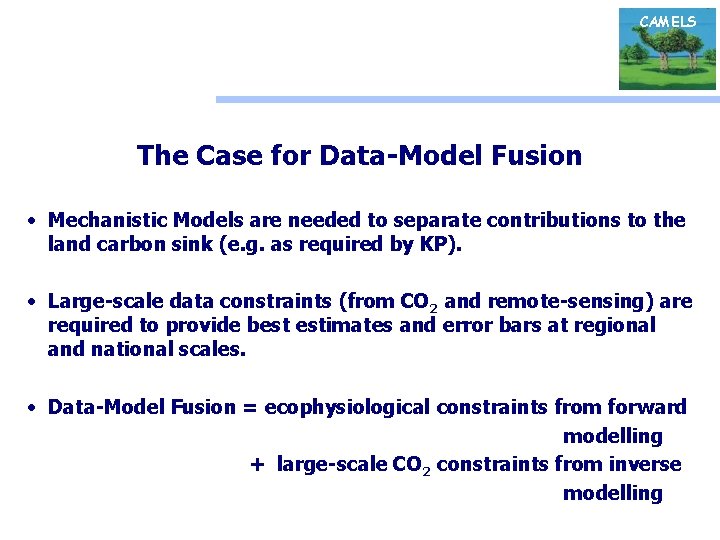 CAMELS

The Case for Data-Model Fusion

• Mechanistic Models are needed to separate contributions to the land carbon sink (e.g. as required by KP).

• Large-scale data constraints (from $CO_2$ and remote-sensing) are required to provide best estimates and error bars at regional and national scales.

• Data-Model Fusion = ecophysiological constraints from forward modelling
+ large-scale $CO_2$ constraints from inverse modelling